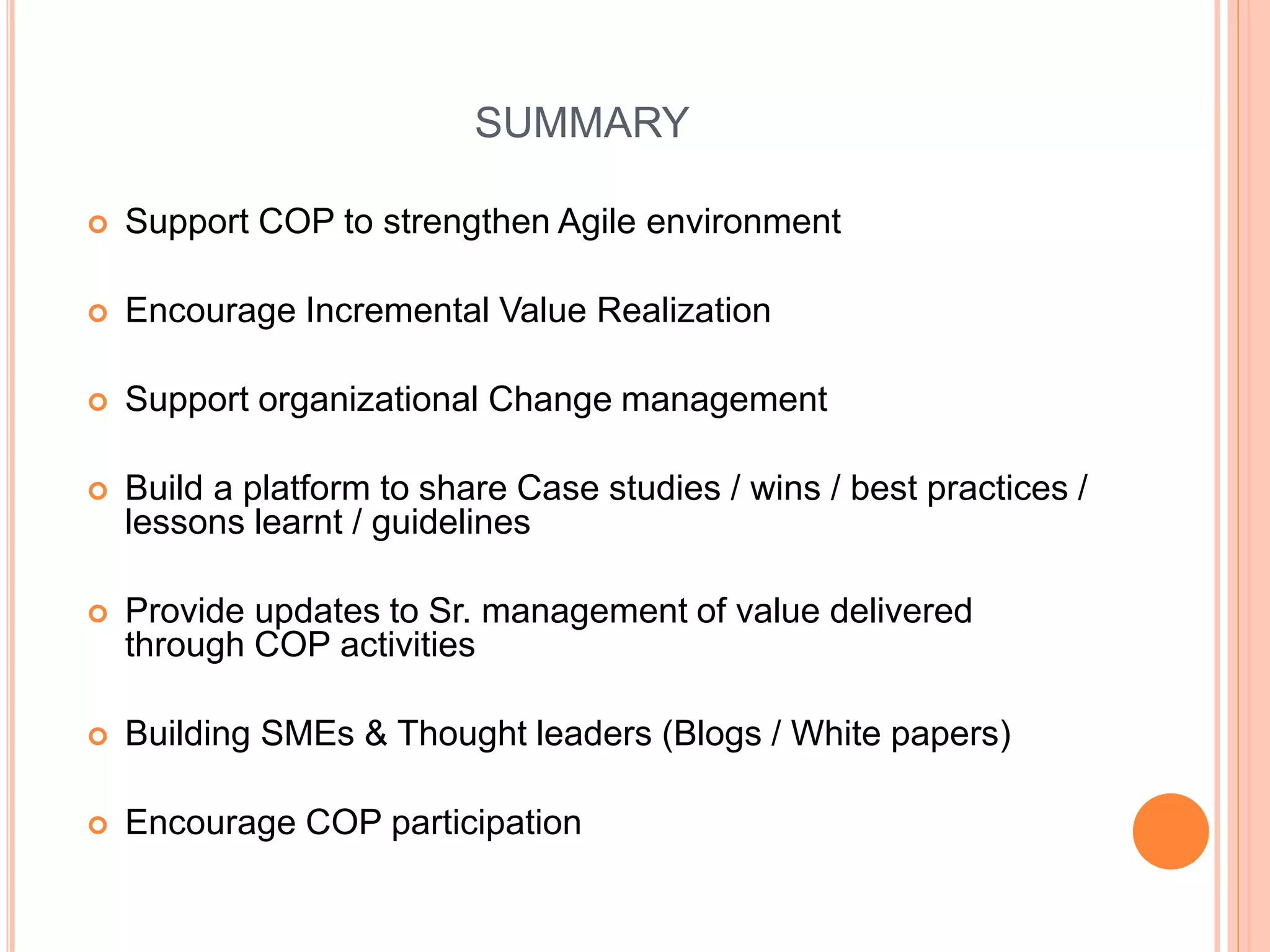 SUMMARY

Support COP to strengthen Agile environment

Encourage Incremental Value Realization

Support organizational Change management

Build a platform to share Case studies / wins / best practices / lessons learnt / guidelines

Provide updates to Sr. management of value delivered through COP activities

Building SMEs & Thought leaders (Blogs / White papers)

Encourage COP participation